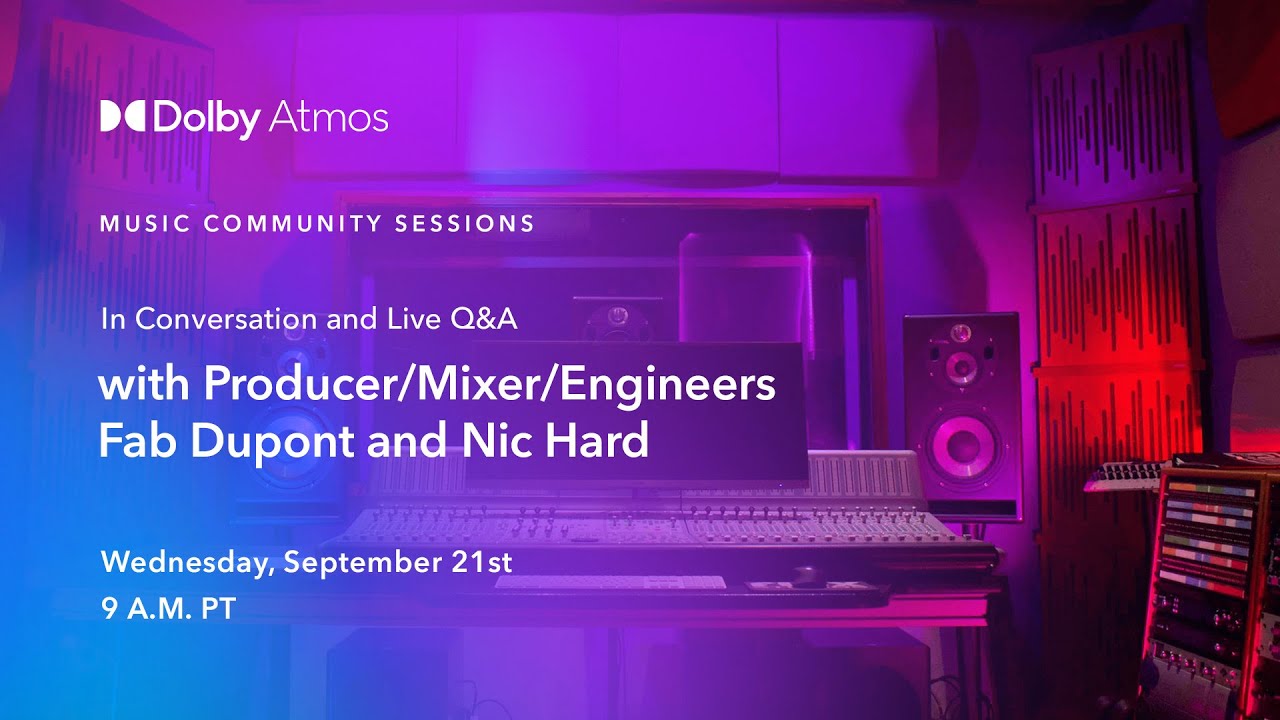 Dolby Atmos

MUSIC COMMUNITY SESSIONS

In Conversation and Live Q&A

with Producer/Mixer/Engineers Fab Dupont and Nic Hard

Wednesday, September 21st
9 A.M. PT